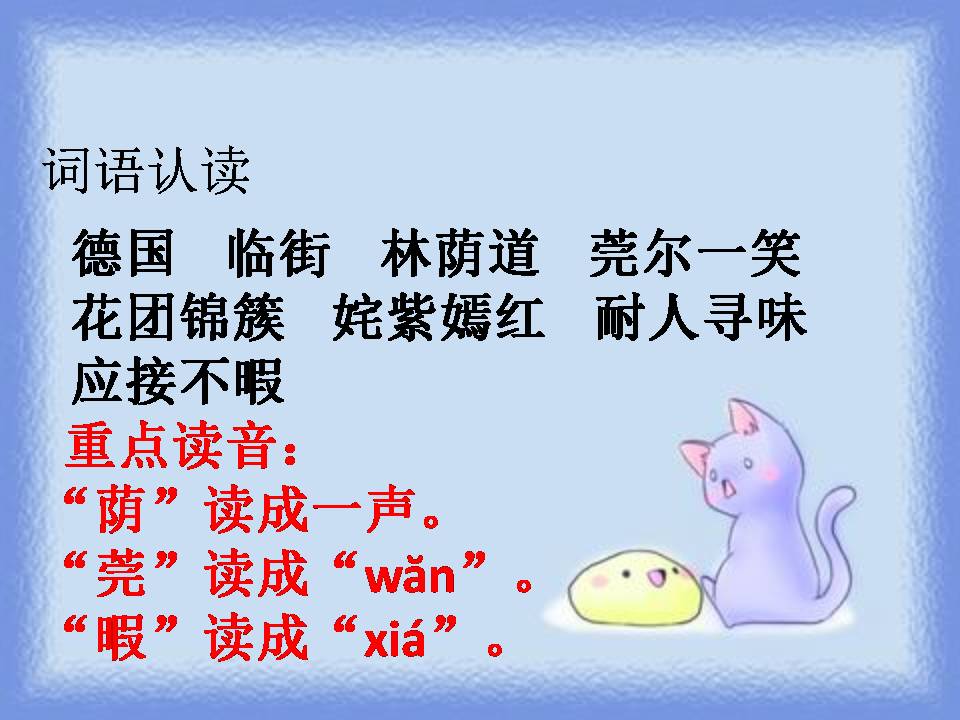 词语认读

德国　临街　林荫道　莞尔一笑
花团锦簇　姹紫嫣红　耐人寻味
应接不暇

重点读音：
“荫”读成一声。
“莞”读成“wǎn”。
“暇”读成“xiá”。